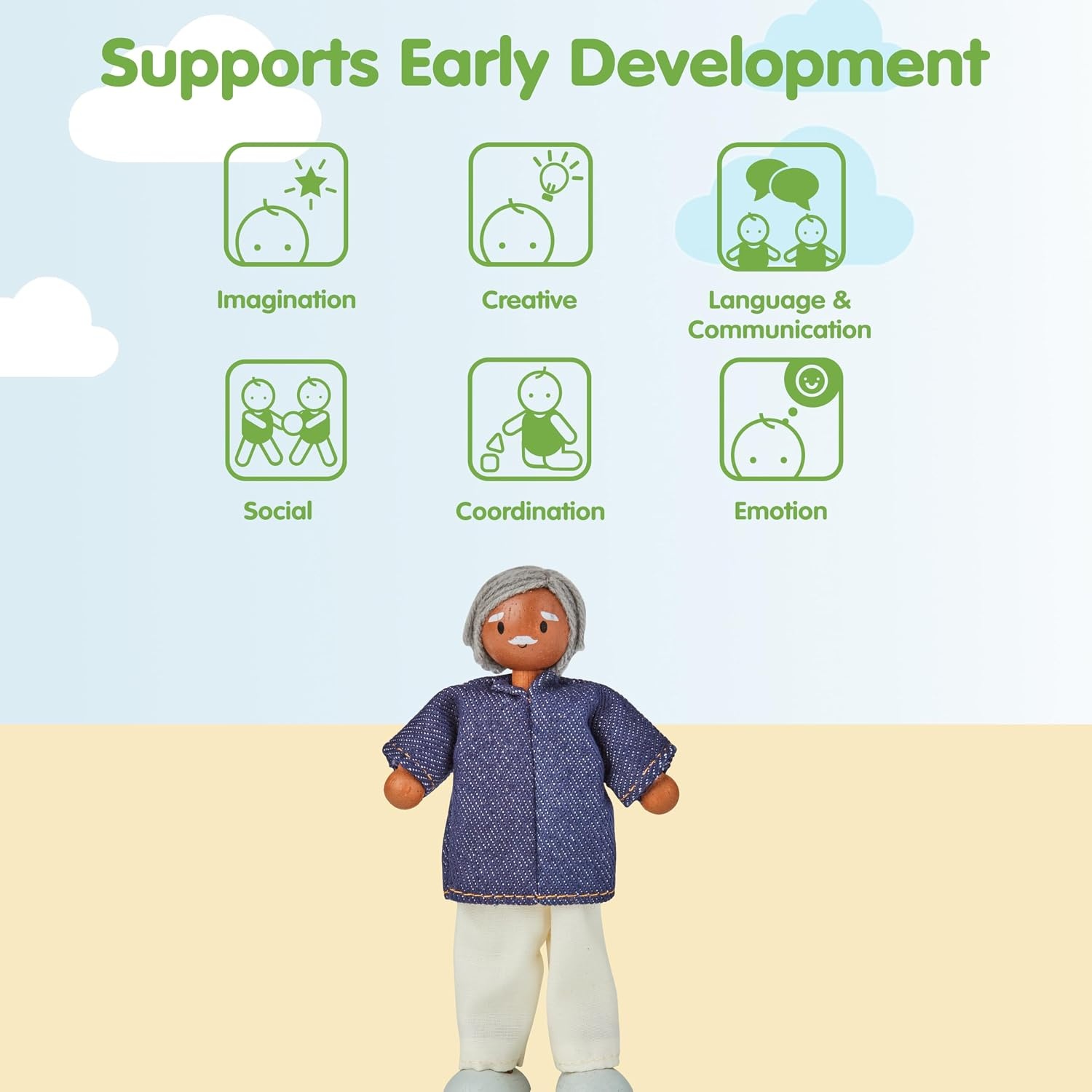 Supports Early Development

Imagination

Creative

Language &
Communication

Social

Coordination

Emotion